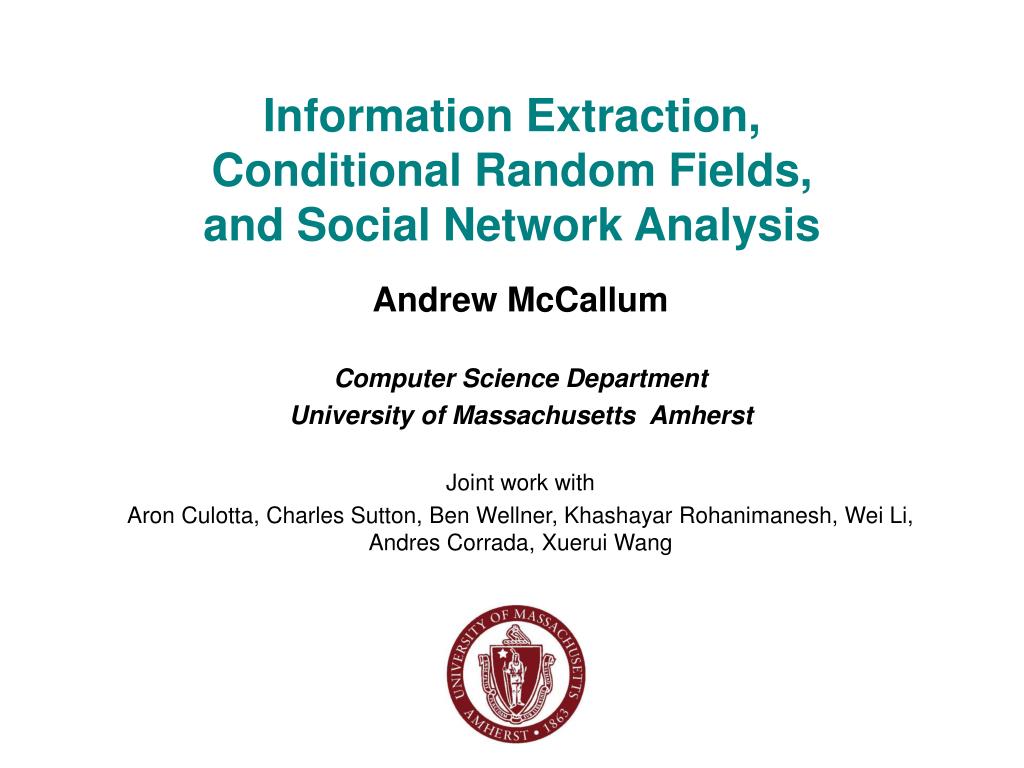 Information Extraction, Conditional Random Fields, and Social Network Analysis

Andrew McCallum

Computer Science Department
University of Massachusetts Amherst

Joint work with
Aron Culotta, Charles Sutton, Ben Wellner, Khashayar Rohanimanesh, Wei Li, Andres Corrada, Xuerui Wang

UNIVERSITY OF MASSACHUSETTS
AMHERST • 1863